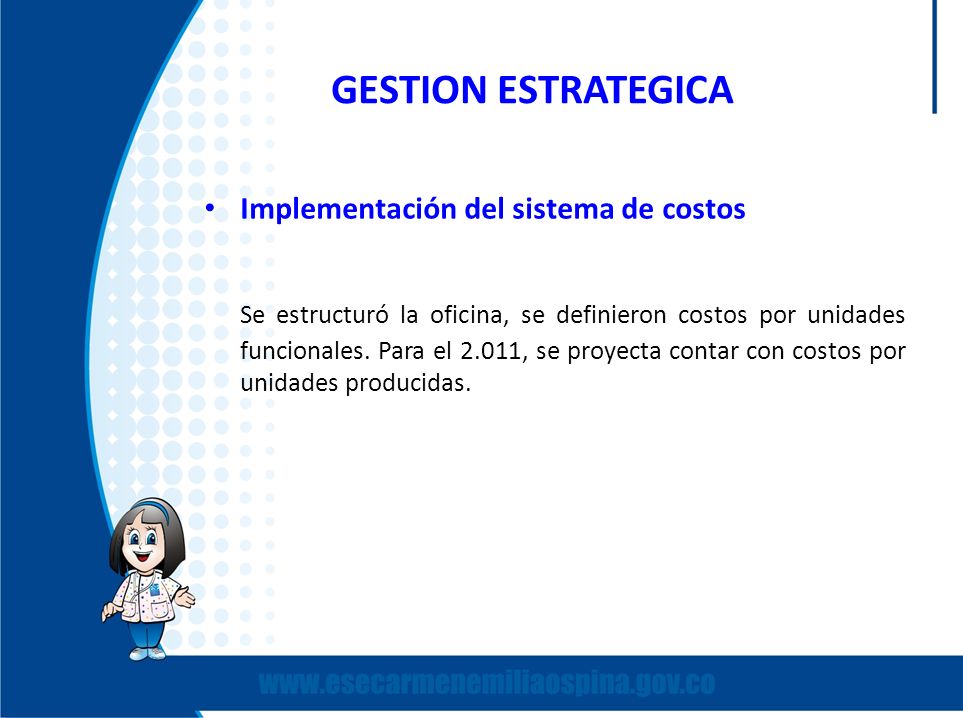 GESTION ESTRATEGICA

• Implementación del sistema de costos

Se estructuró la oficina, se definieron costos por unidades funcionales. Para el 2.011, se proyecta contar con costos por unidades producidas.

www.esecarmenemiliaospina.gov.co